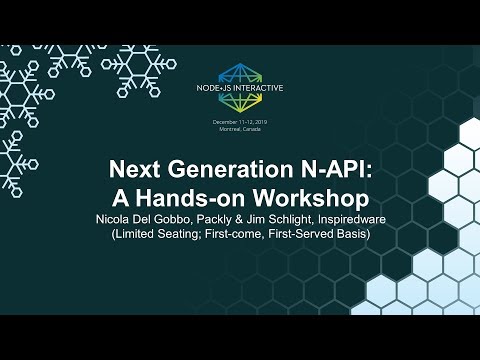 NODE+JS INTERACTIVE

December 11-12, 2019
Montreal, Canada

Next Generation N-API:
A Hands-on Workshop
Nicola Del Gobbo, Packly & Jim Schlight, Inspiredware
(Limited Seating; First-come, First-Served Basis)